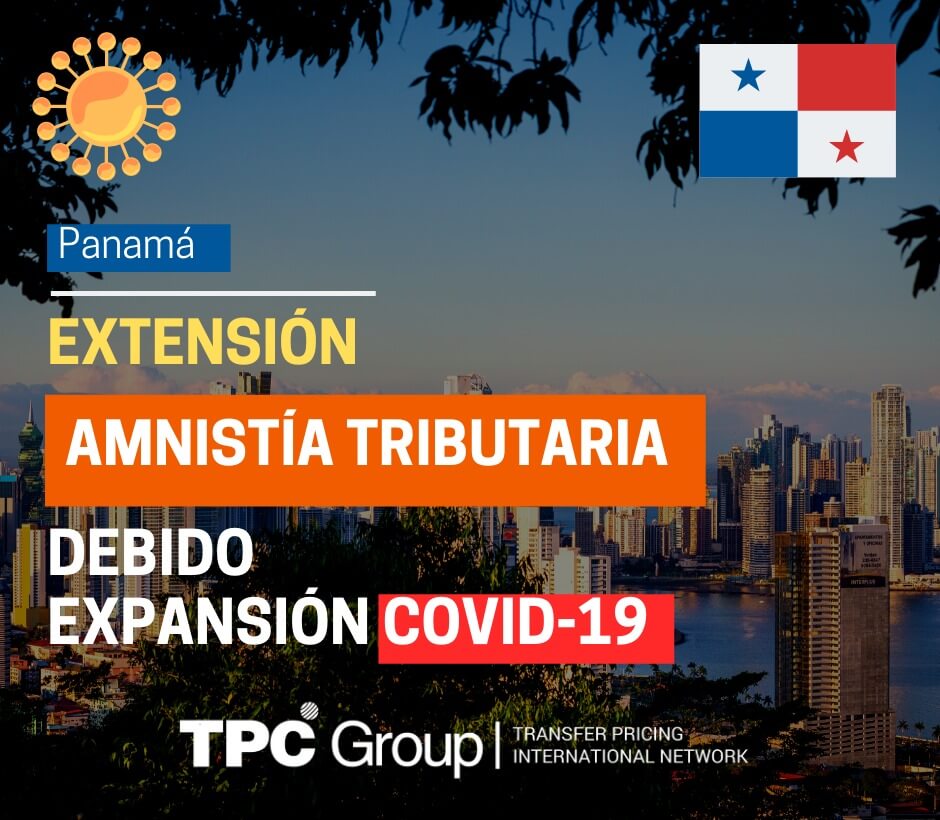 Panamá

EXTENSIÓN

AMNISTÍA TRIBUTARIA

DEBIDO EXPANSIÓN COVID-19

TPC Group | TRANSFER PRICING INTERNATIONAL NETWORK